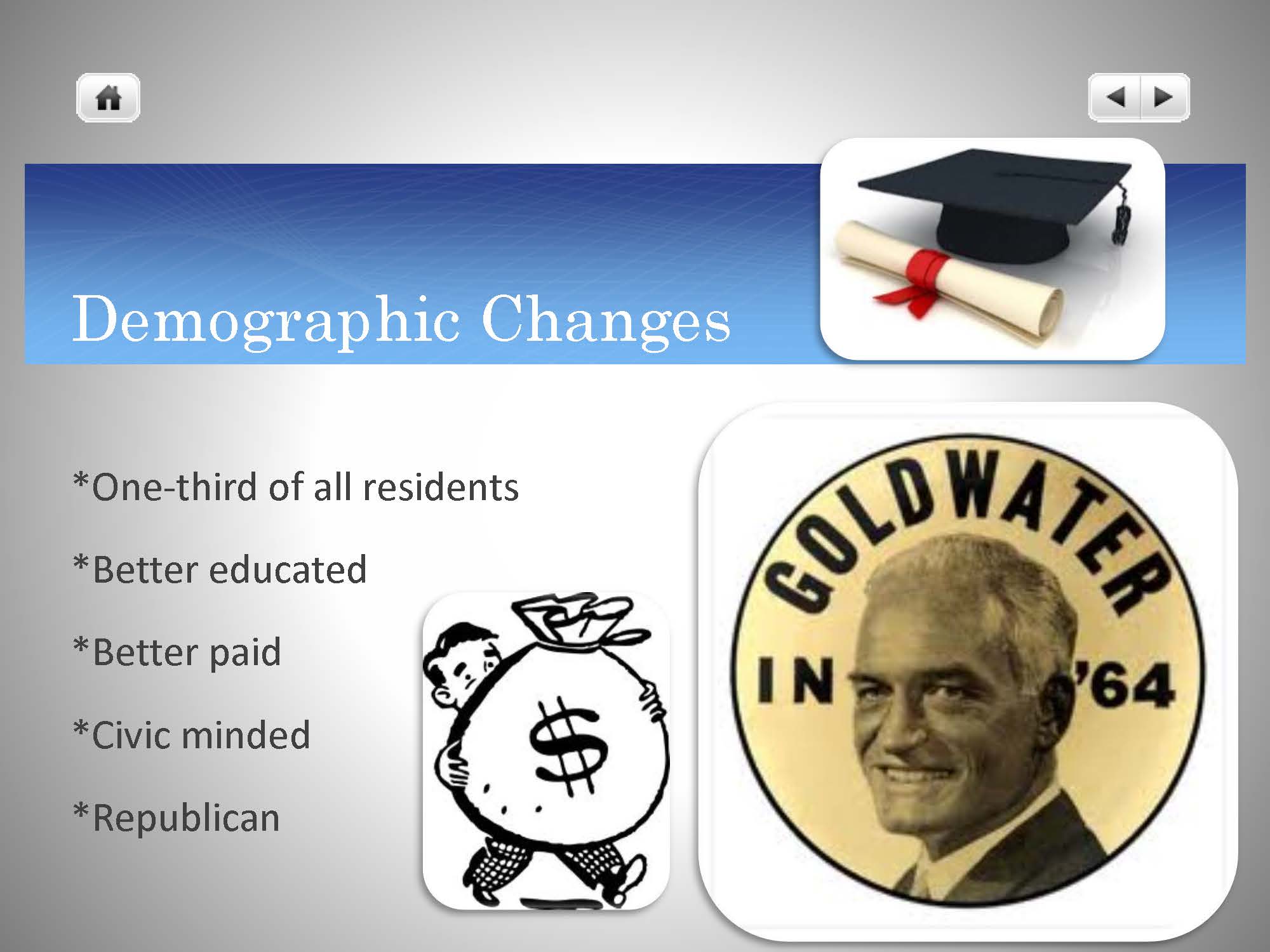 Demographic Changes

*One-third of all residents

*Better educated

*Better paid

*Civic minded

*Republican

$

GOLDWATER IN '64